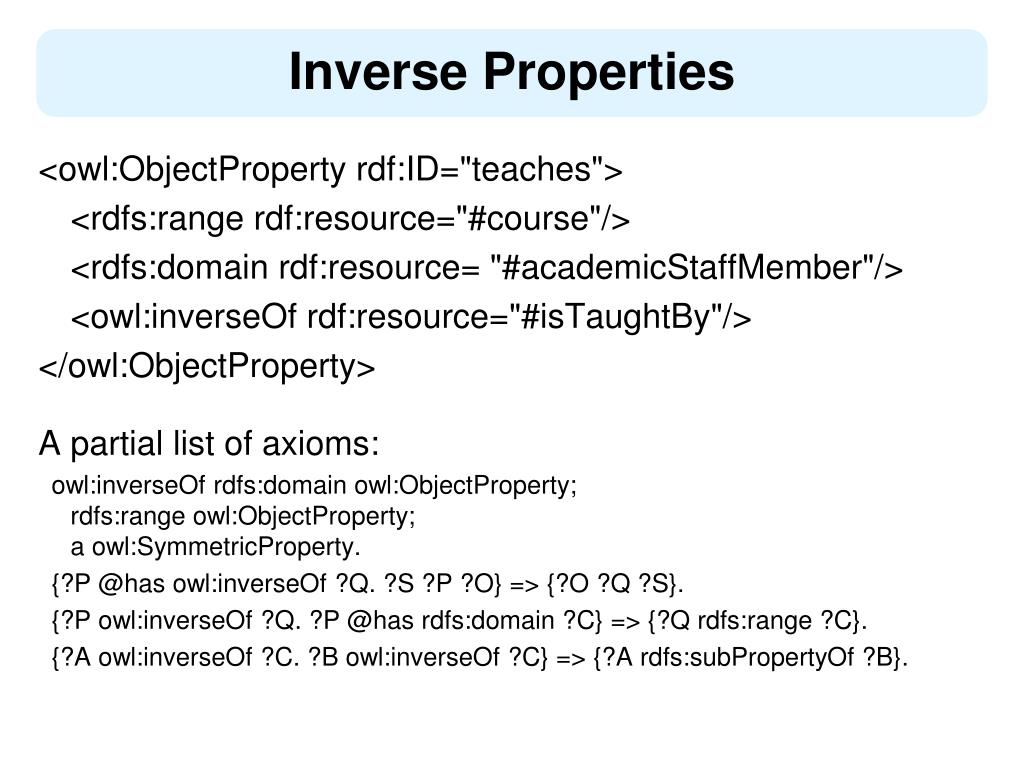 Inverse Properties

<owl:ObjectProperty rdf:ID="teaches">
<rdfs:range rdf:resource="#course"/>
<rdfs:domain rdf:resource= "#academicStaffMember"/>
<owl:inverseOf rdf:resource="#isTaughtBy"/>
</owl:ObjectProperty>

A partial list of axioms:
owl:inverseOf rdfs:domain owl:ObjectProperty;
rdfs:range owl:ObjectProperty;
a owl:SymmetricProperty.
{?P @has owl:inverseOf ?Q. ?S ?P ?O} => {?O ?Q ?S}.
{?P owl:inverseOf ?Q. ?P @has rdfs:domain ?C} => {?Q rdfs:range ?C}.
{?A owl:inverseOf ?C. ?B owl:inverseOf ?C} => {?A rdfs:subPropertyOf ?B}.